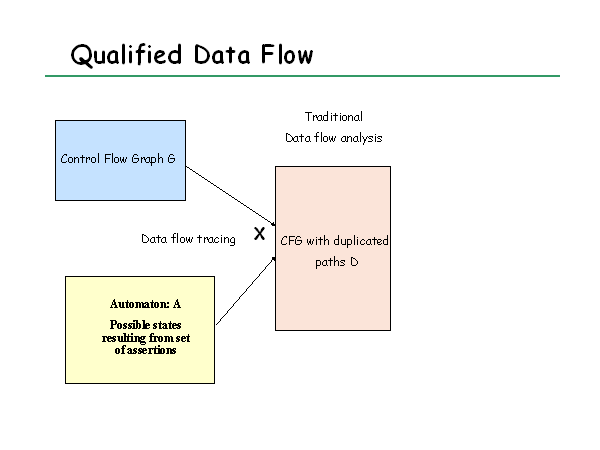 Qualified Data Flow

Traditional
Data flow analysis

Control Flow Graph G

Data flow tracing

X

CFG with duplicated paths D

Automaton: A

Possible states resulting from set of assertions